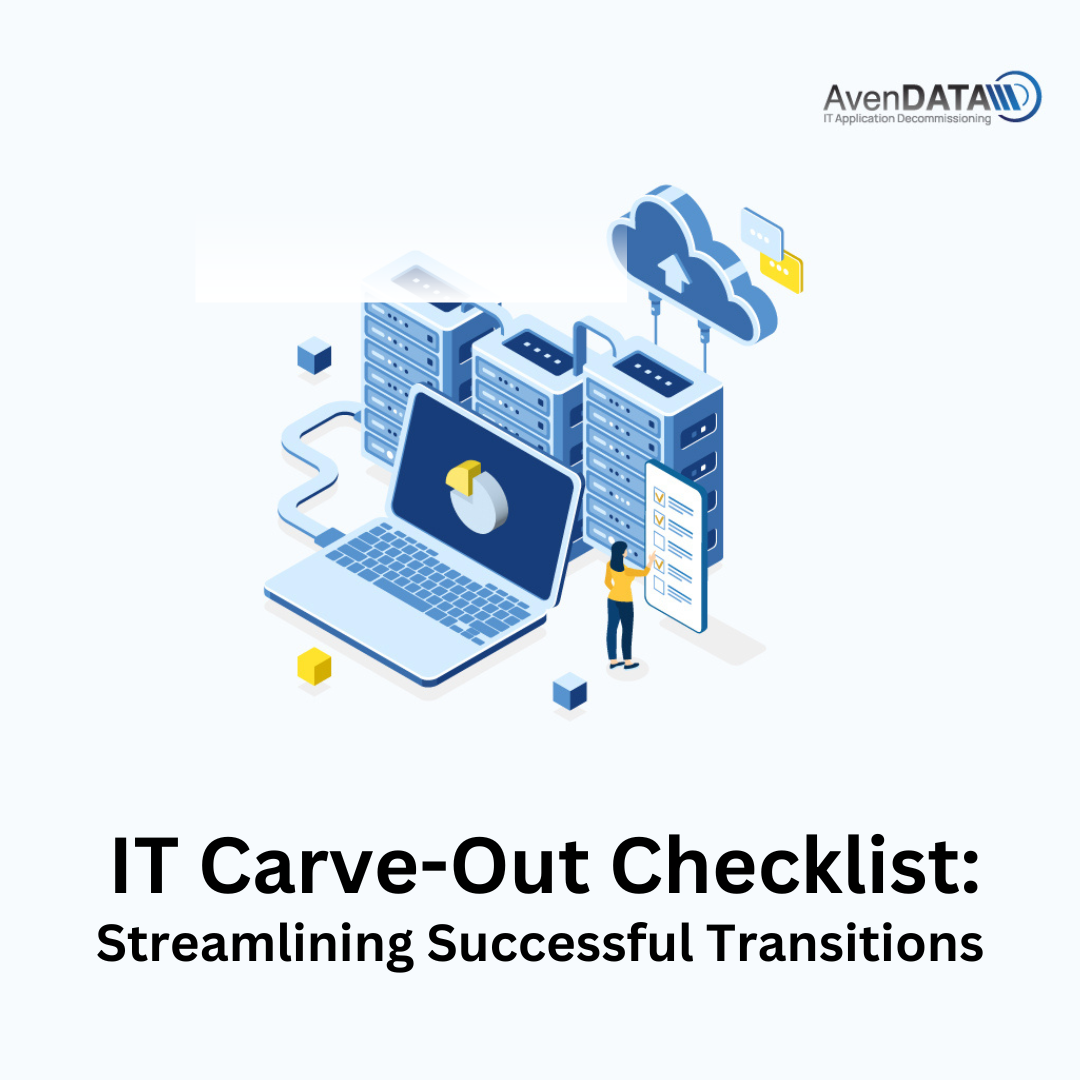 AvenDATA
IT Application Decommissioning

IT Carve-Out Checklist:
Streamlining Successful Transitions